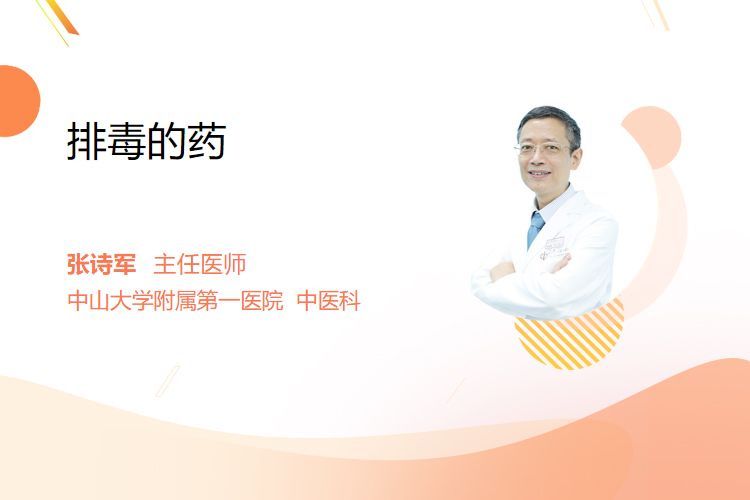 排毒的药

张诗军 主任医师
中山大学附属第一医院 中医科